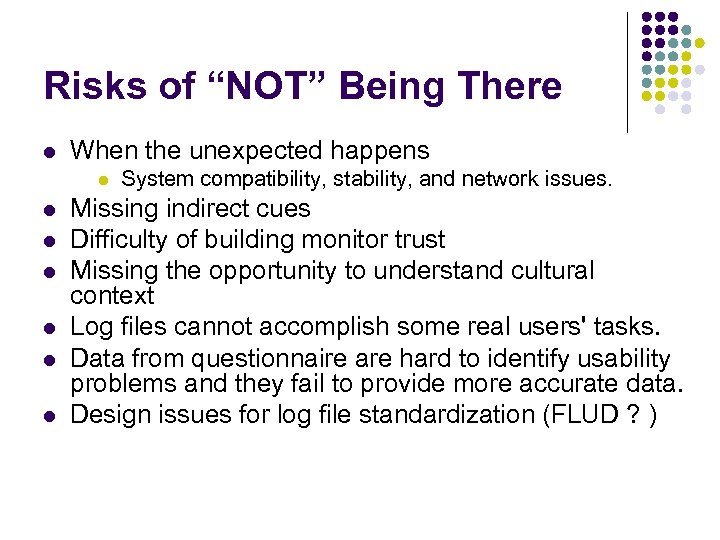 Risks of “NOT” Being There

- When the unexpected happens
  - System compatibility, stability, and network issues.
- Missing indirect cues
- Difficulty of building monitor trust
- Missing the opportunity to understand cultural context
- Log files cannot accomplish some real users' tasks.
- Data from questionnaire are hard to identify usability problems and they fail to provide more accurate data.
- Design issues for log file standardization (FLUD ? )